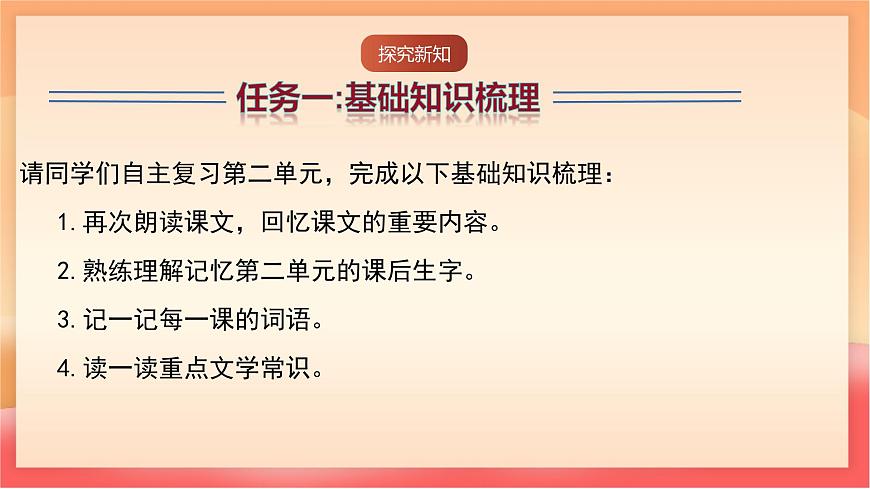 探究新知

任务一:基础知识梳理

请同学们自主复习第二单元，完成以下基础知识梳理：

1. 再次朗读课文，回忆课文的重要内容。

2. 熟练理解记忆第二单元的课后生字。

3. 记一记每一课的词语。

4. 读一读重点文学常识。